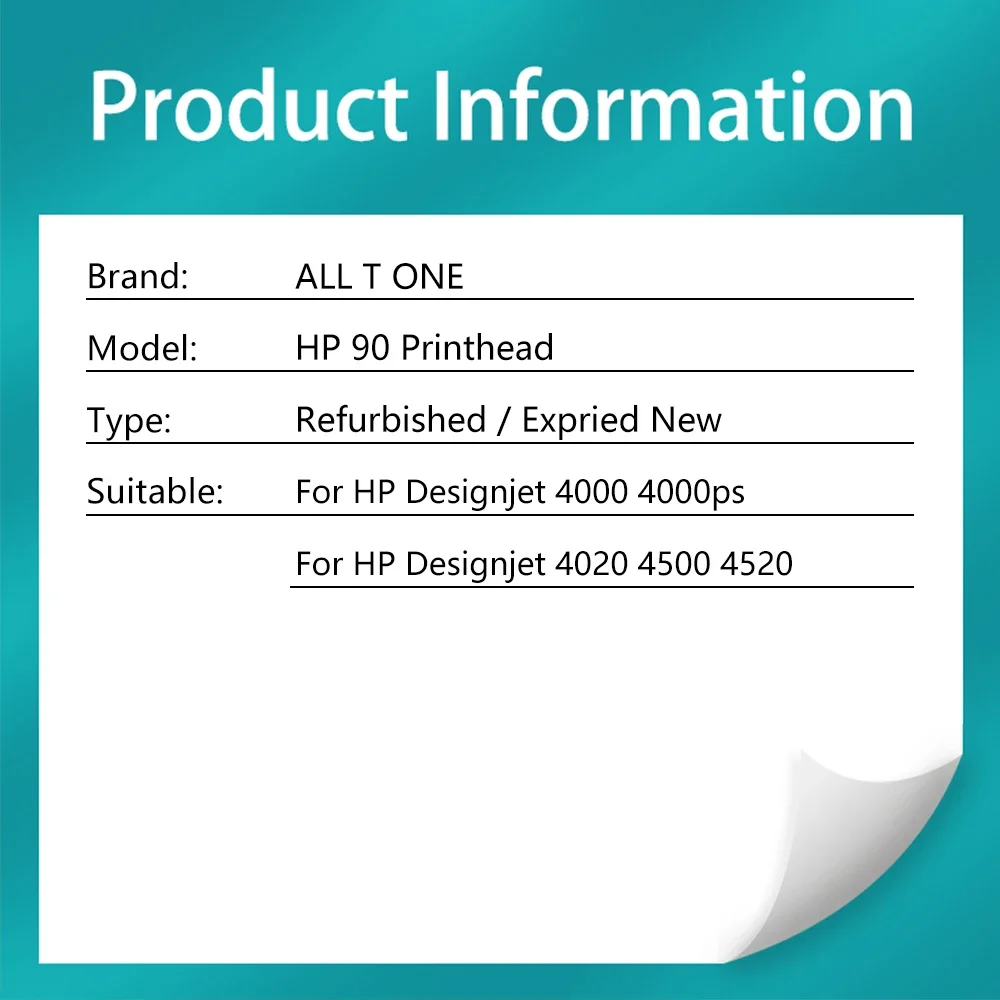 Product Information

| Brand: | ALL T ONE |
|---|---|
| Model: | HP 90 Printhead |
| Type: | Refurbished / Expried New |
| Suitable: | For HP Designjet 4000 4000ps |
| | For HP Designjet 4020 4500 4520 |